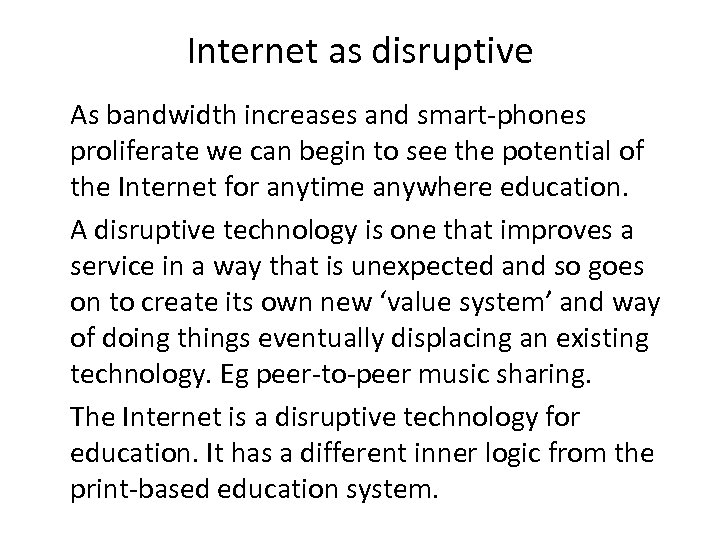 Internet as disruptive

As bandwidth increases and smart-phones proliferate we can begin to see the potential of the Internet for anytime anywhere education.

A disruptive technology is one that improves a service in a way that is unexpected and so goes on to create its own new ‘value system’ and way of doing things eventually displacing an existing technology. Eg peer-to-peer music sharing.

The Internet is a disruptive technology for education. It has a different inner logic from the print-based education system.